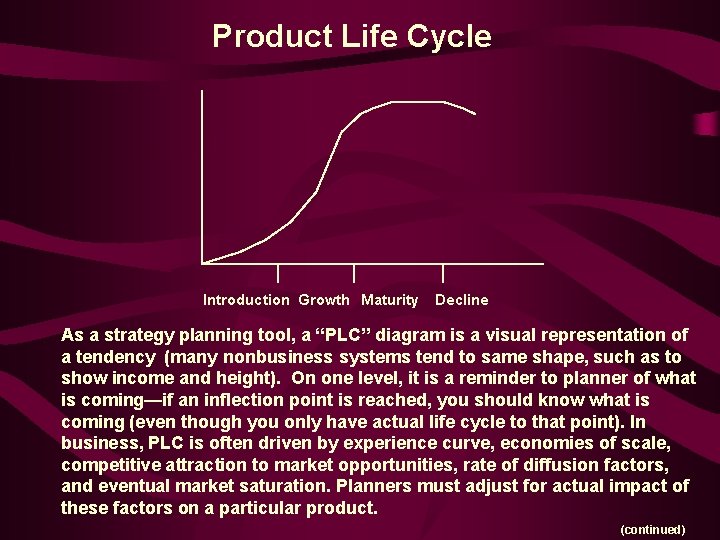 Product Life Cycle

Introduction Growth Maturity Decline

As a strategy planning tool, a “PLC” diagram is a visual representation of a tendency (many nonbusiness systems tend to same shape, such as to show income and height). On one level, it is a reminder to planner of what is coming—if an inflection point is reached, you should know what is coming (even though you only have actual life cycle to that point). In business, PLC is often driven by experience curve, economies of scale, competitive attraction to market opportunities, rate of diffusion factors, and eventual market saturation. Planners must adjust for actual impact of these factors on a particular product.

(continued)